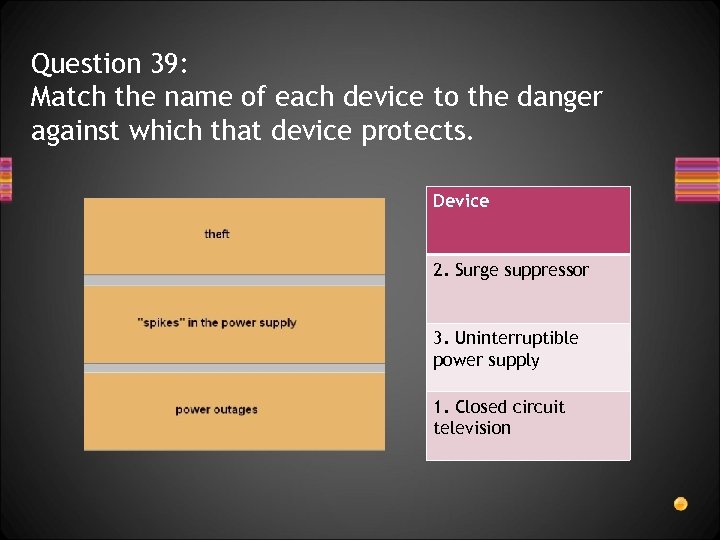 Question 39:
Match the name of each device to the danger against which that device protects.

theft

"spikes" in the power supply

power outages

| Device |
|---|
| 2. Surge suppressor |
| 3. Uninterruptible power supply |
| 1. Closed circuit television |